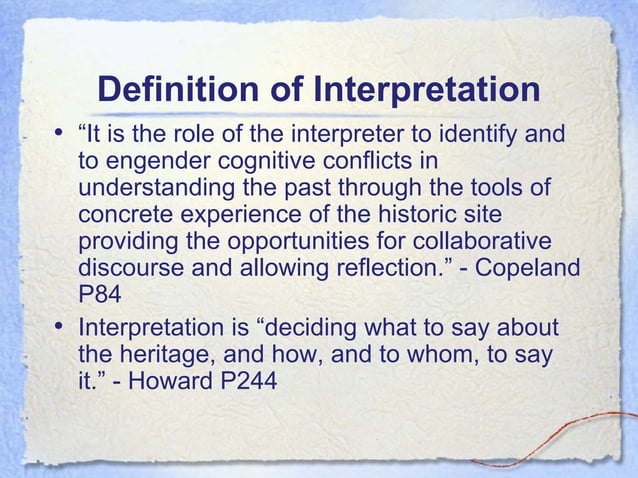 Definition of Interpretation

• “It is the role of the interpreter to identify and to engender cognitive conflicts in understanding the past through the tools of concrete experience of the historic site providing the opportunities for collaborative discourse and allowing reflection.” - Copeland P84

• Interpretation is “deciding what to say about the heritage, and how, and to whom, to say it.” - Howard P244